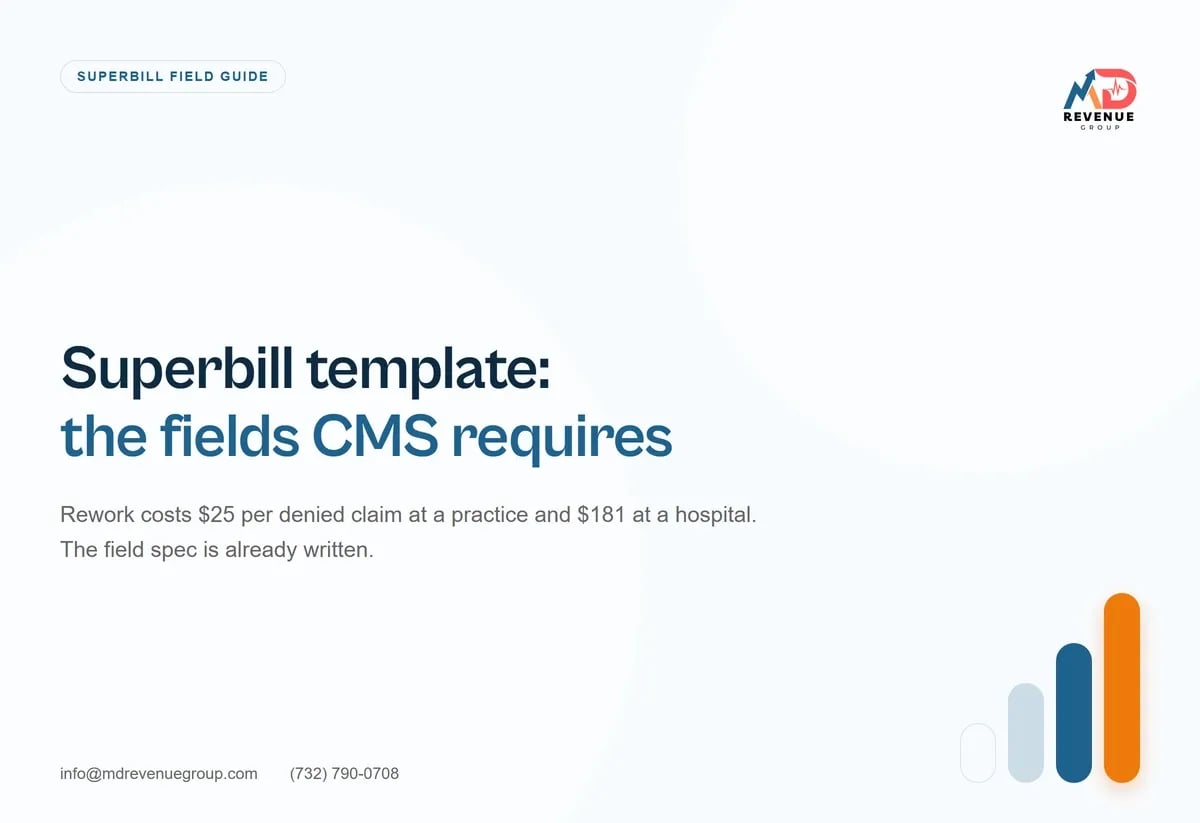 SUPERBILL FIELD GUIDE

MD
REVENUE
GROUP

Superbill template:
the fields CMS requires

Rework costs $25 per denied claim at a practice and $181 at a hospital. The field spec is already written.

info@mdrevenuegroup.com (732) 790-0708